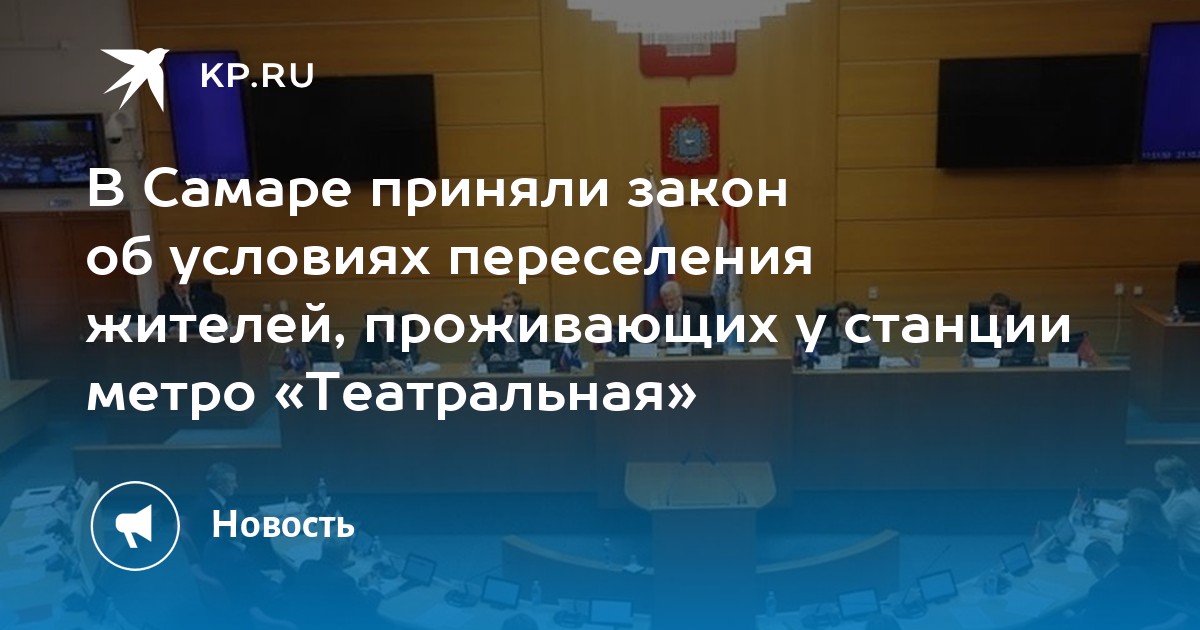 KP.RU

В Самаре приняли закон об условиях переселения жителей, проживающих у станции метро «Театральная»

Новость